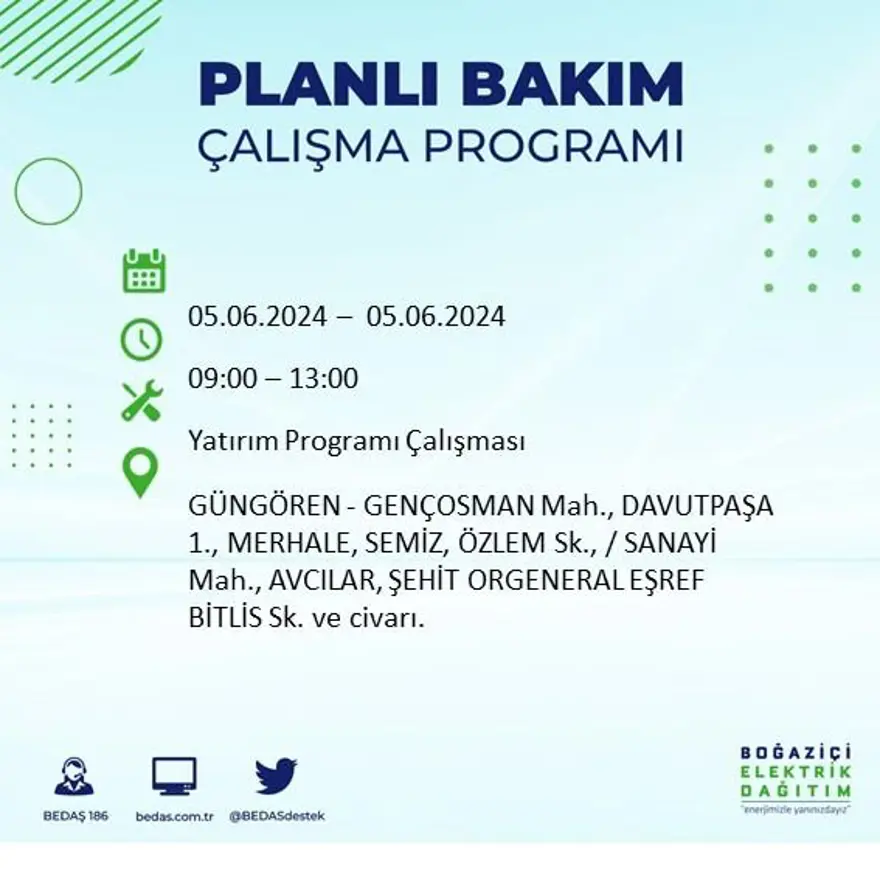 PLANLI BAKIM
ÇALIŞMA PROGRAMI

05.06.2024 – 05.06.2024

09:00 – 13:00

Yatırım Programı Çalışması

GÜNGÖREN - GENÇOSMAN Mah., DAVUTPAŞA 1., MERHALE, SEMİZ, ÖZLEM Sk., / SANAYİ Mah., AVCILAR, ŞEHİT ORGENERAL EŞREF BİTLİS Sk. ve civarı.

BEDAŞ 186
bedas.com.tr
@BEDASdestek

BOĞAZİÇİ
ELEKTRİK
DAĞITIM
"enerjimizle yanınızdayız"